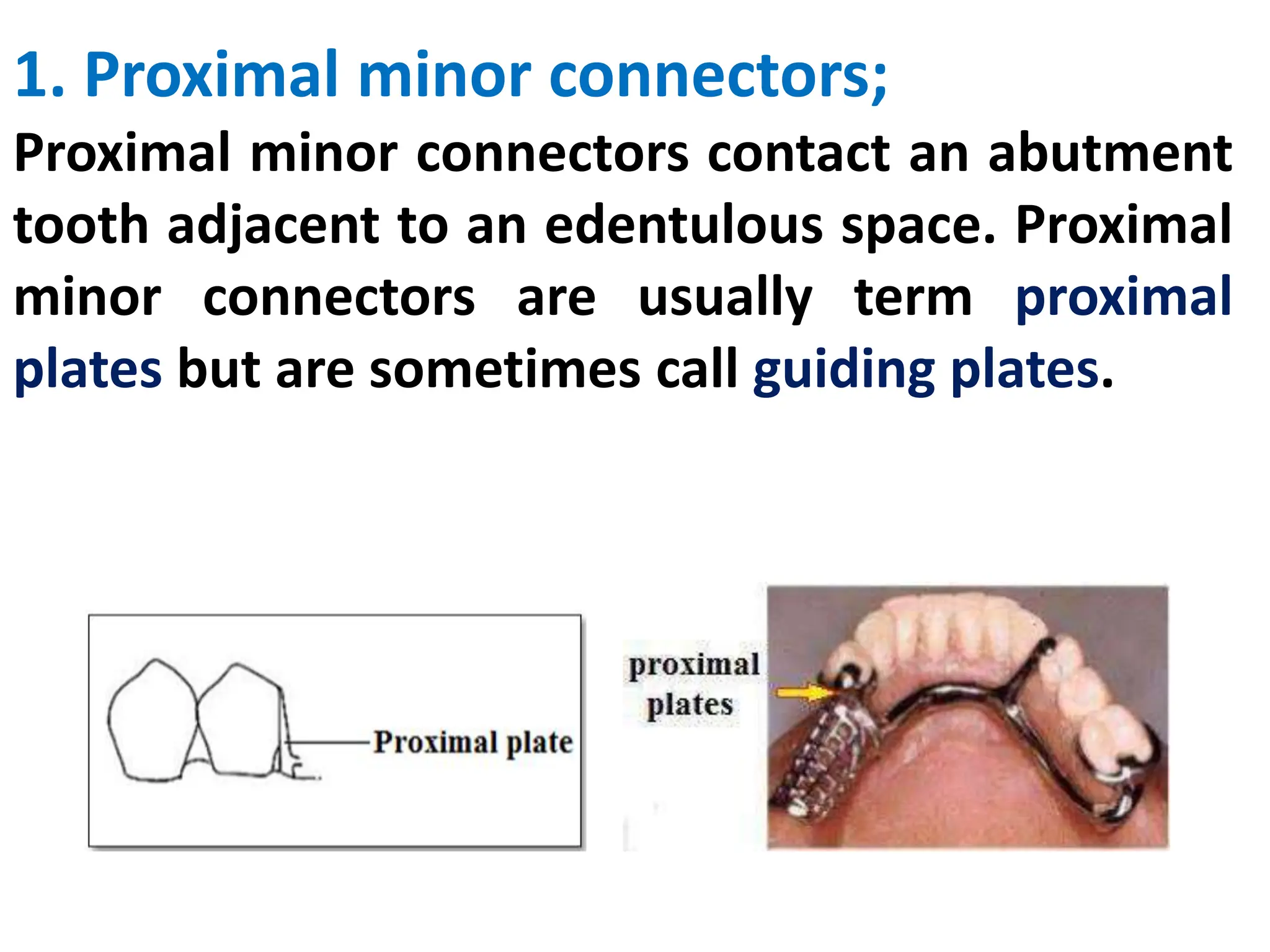 1. Proximal minor connectors;

Proximal minor connectors contact an abutment tooth adjacent to an edentulous space. Proximal minor connectors are usually term proximal plates but are sometimes call guiding plates.

Proximal plate

proximal plates